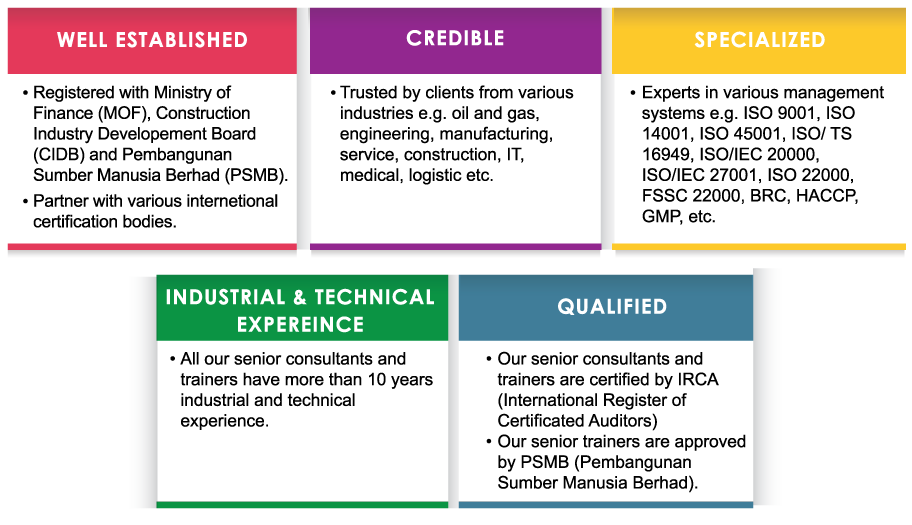 WELL ESTABLISHED

• Registered with Ministry of Finance (MOF), Construction Industry Developement Board (CIDB) and Pembangunan Sumber Manusia Berhad (PSMB).
• Partner with various internetional certification bodies.

CREDIBLE

• Trusted by clients from various industries e.g. oil and gas, engineering, manufacturing, service, construction, IT, medical, logistic etc.

SPECIALIZED

• Experts in various management systems e.g. ISO 9001, ISO 14001, ISO 45001, ISO/ TS 16949, ISO/IEC 20000, ISO/IEC 27001, ISO 22000, FSSC 22000, BRC, HACCP, GMP, etc.

INDUSTRIAL & TECHNICAL EXPEREINCE

• All our senior consultants and trainers have more than 10 years industrial and technical experience.

QUALIFIED

• Our senior consultants and trainers are certified by IRCA (International Register of Certificated Auditors)
• Our senior trainers are approved by PSMB (Pembangunan Sumber Manusia Berhad).